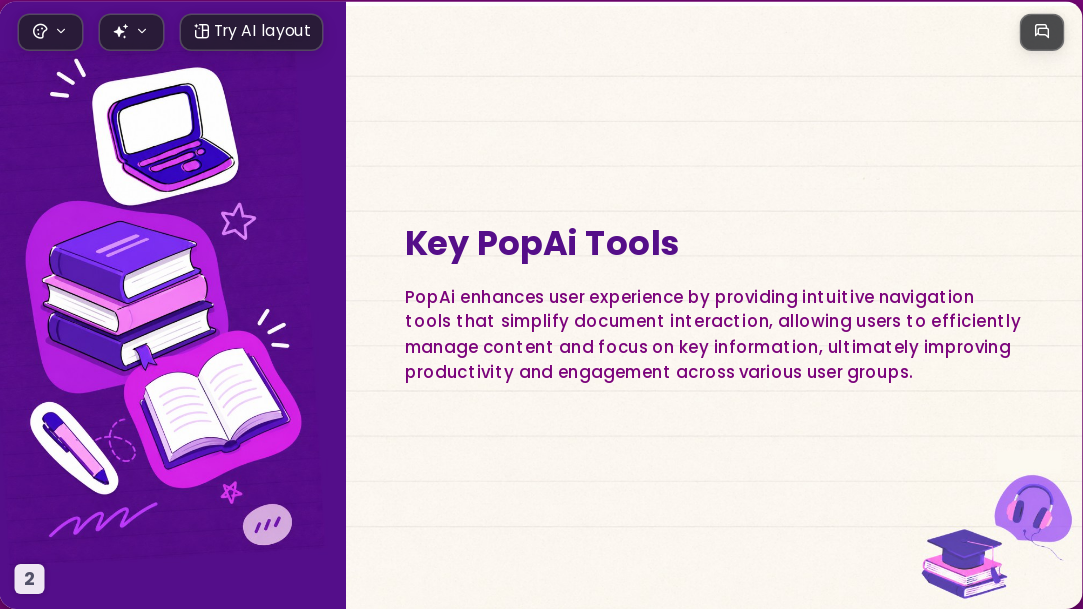 Try AI layout

Key PopAi Tools

PopAi enhances user experience by providing intuitive navigation tools that simplify document interaction, allowing users to efficiently manage content and focus on key information, ultimately improving productivity and engagement across various user groups.

2